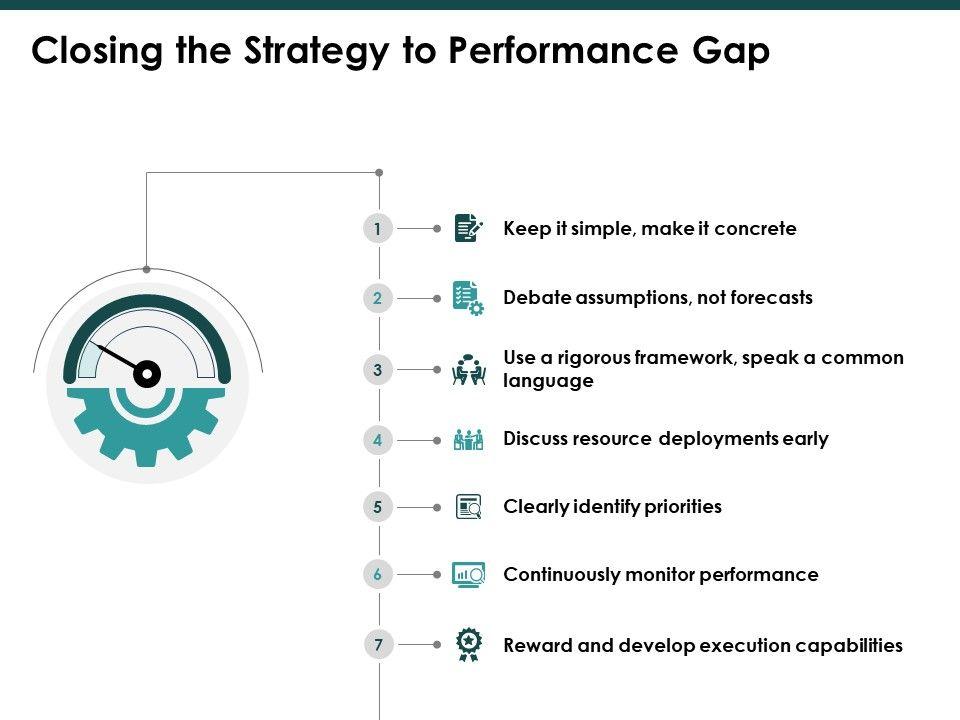 Closing the Strategy to Performance Gap

1 Keep it simple, make it concrete

2 Debate assumptions, not forecasts

3 Use a rigorous framework, speak a common language

4 Discuss resource deployments early

5 Clearly identify priorities

6 Continuously monitor performance

7 Reward and develop execution capabilities